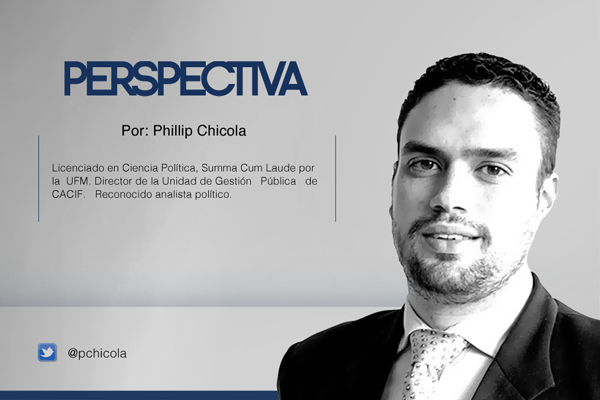 PERSPECTIVA

Por: Phillip Chicola

Licenciado en Ciencia Política, Summa Cum Laude por la UFM. Director de la Unidad de Gestión Pública de CACIF. Reconocido analista político.

@pchicola